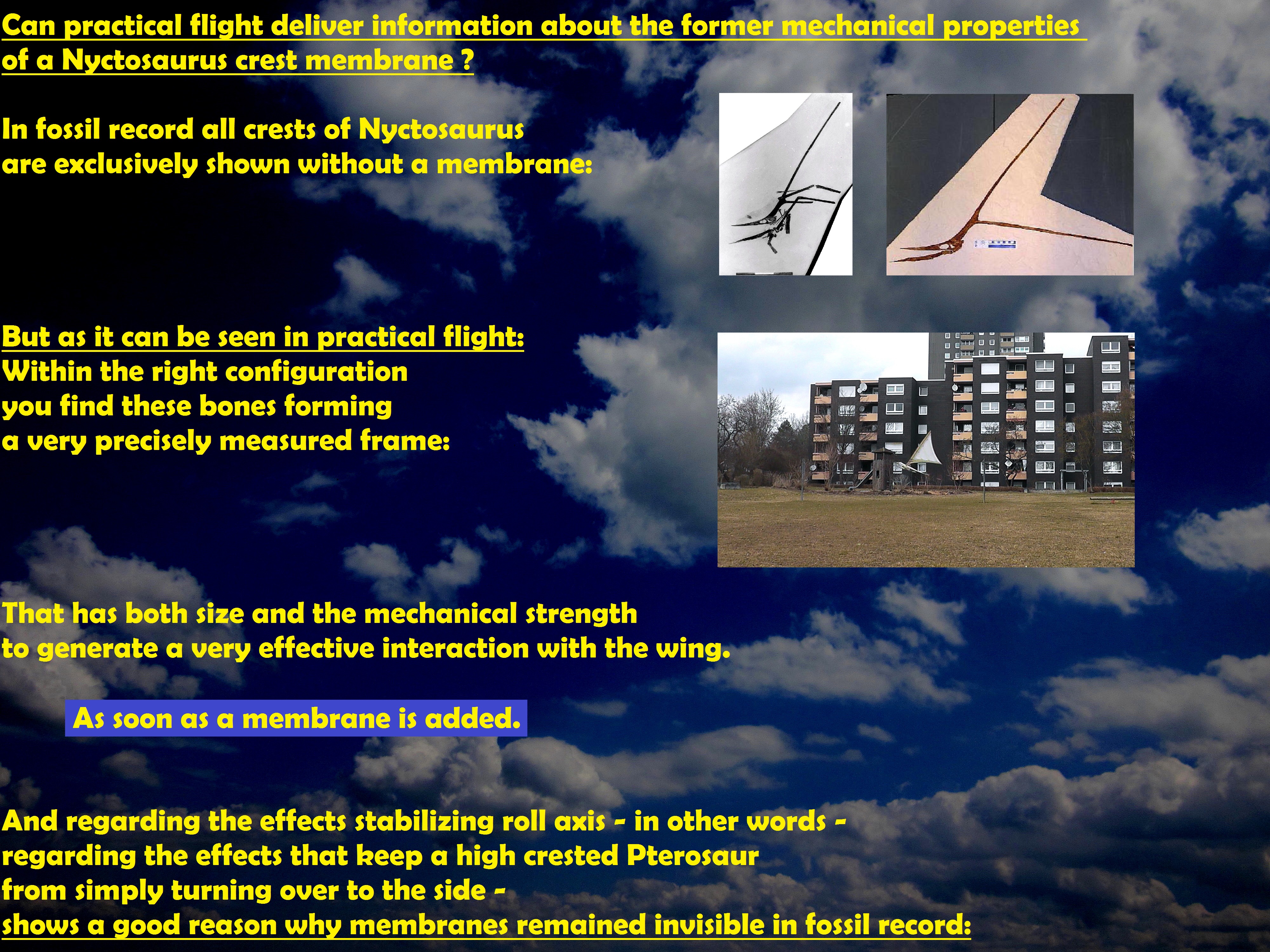 Can practical flight deliver information about the former mechanical properties of a Nyctosaurus crest membrane ?

In fossil record all crests of Nyctosaurus are exclusively shown without a membrane:

But as it can be seen in practical flight:
Within the right configuration you find these bones forming a very precisely measured frame:

That has both size and the mechanical strength to generate a very effective interaction with the wing.

As soon as a membrane is added.

And regarding the effects stabilizing roll axis - in other words - regarding the effects that keep a high crested Pterosaur from simply turning over to the side -
shows a good reason why membranes remained invisible in fossil record: